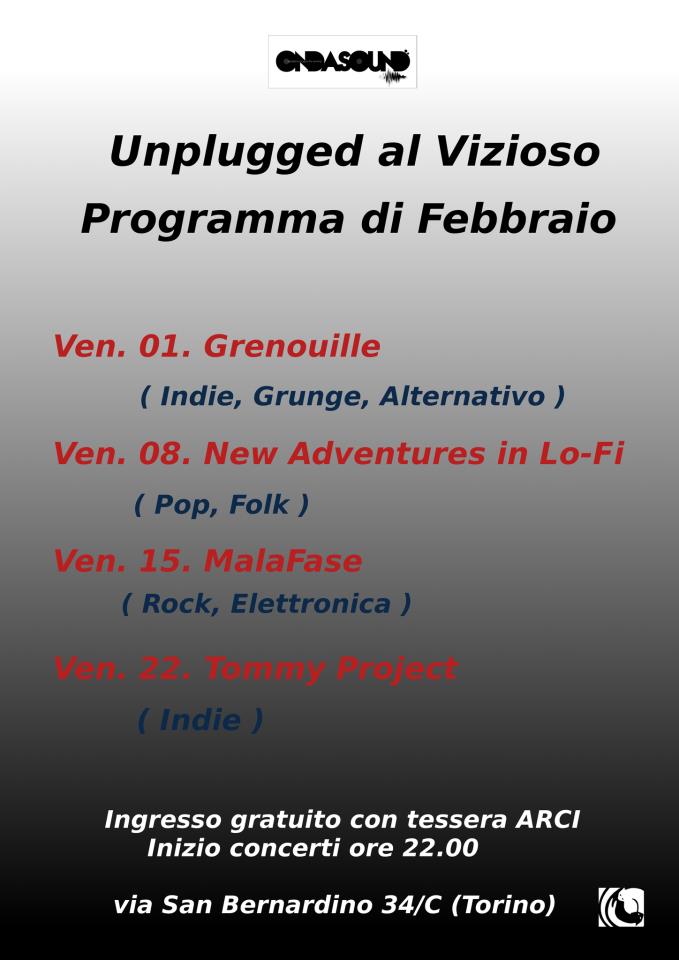 ONDASOUND

Unplugged al Vizioso
Programma di Febbraio

Ven. 01. Grenouille
( Indie, Grunge, Alternativo )

Ven. 08. New Adventures in Lo-Fi
( Pop, Folk )

Ven. 15. MalaFase
( Rock, Elettronica )

Ven. 22. Tommy Project
( Indie )

Ingresso gratuito con tessera ARCI
Inizio concerti ore 22.00

via San Bernardino 34/C (Torino)